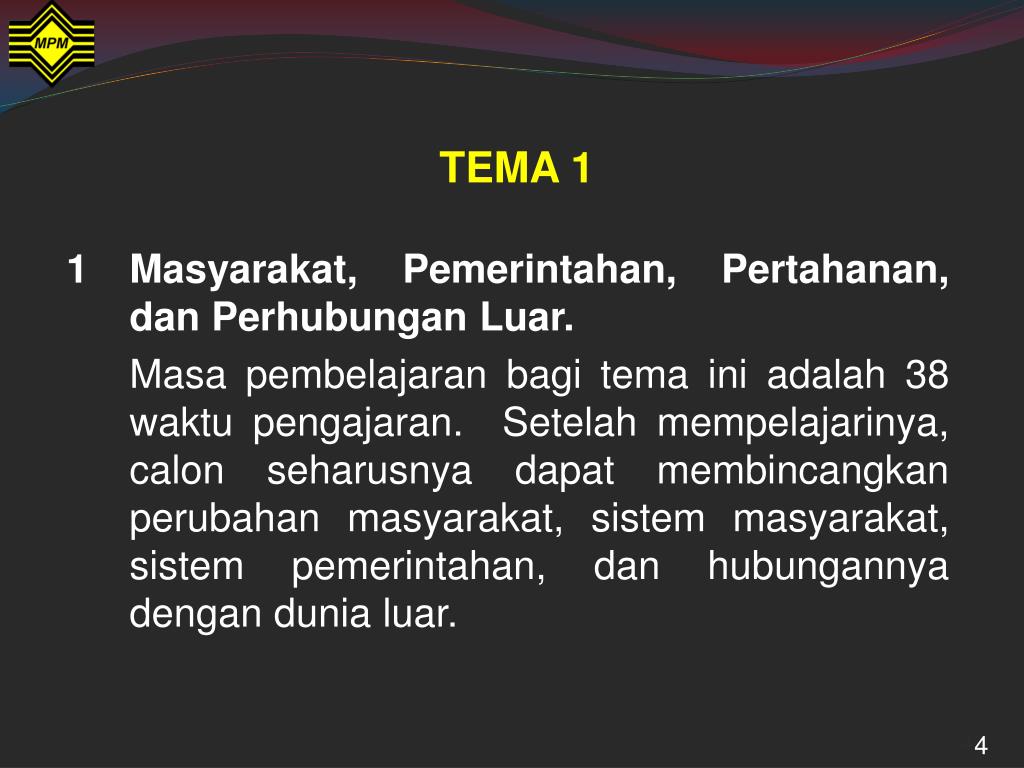 MPM

TEMA 1

1 Masyarakat, Pemerintahan, Pertahanan, dan Perhubungan Luar.

Masa pembelajaran bagi tema ini adalah 38 waktu pengajaran. Setelah mempelajarinya, calon seharusnya dapat membincangkan perubahan masyarakat, sistem masyarakat, sistem pemerintahan, dan hubungannya dengan dunia luar.

4